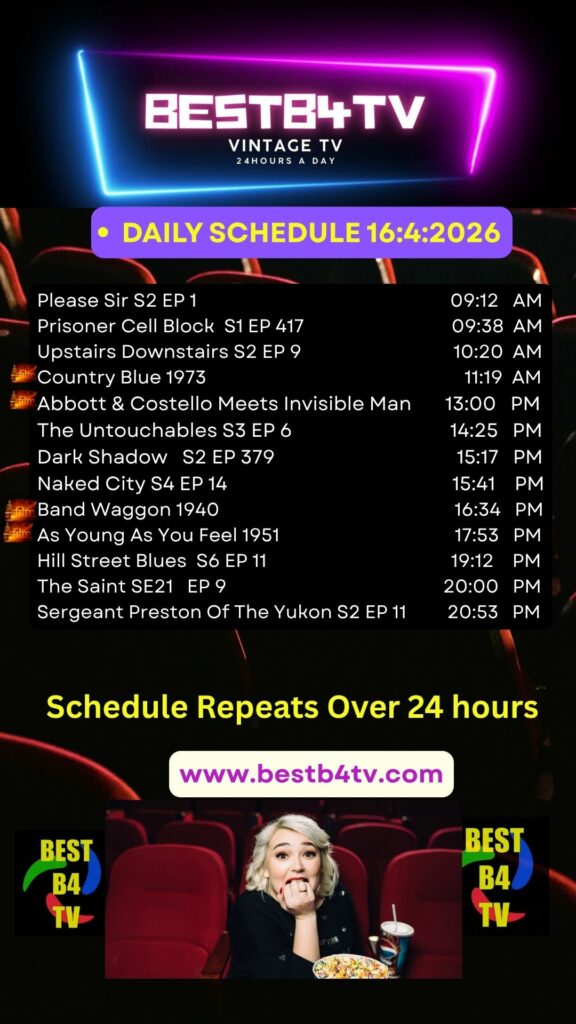 BESTB4TV
VINTAGE TV
24HOURS A DAY

• DAILY SCHEDULE 16:4:2026

Please Sir S2 EP 1 09:12 AM
Prisoner Cell Block S1 EP 417 09:38 AM
Upstairs Downstairs S2 EP 9 10:20 AM
Country Blue 1973 11:19 AM
Abbott & Costello Meets Invisible Man 13:00 PM
The Untouchables S3 EP 6 14:25 PM
Dark Shadow S2 EP 379 15:17 PM
Naked City S4 EP 14 15:41 PM
Band Waggon 1940 16:34 PM
As Young As You Feel 1951 17:53 PM
Hill Street Blues S6 EP 11 19:12 PM
The Saint SE21 EP 9 20:00 PM
Sergeant Preston Of The Yukon S2 EP 11 20:53 PM

Schedule Repeats Over 24 hours

www.bestb4tv.com

BEST
B4
TV

BEST
B4
TV